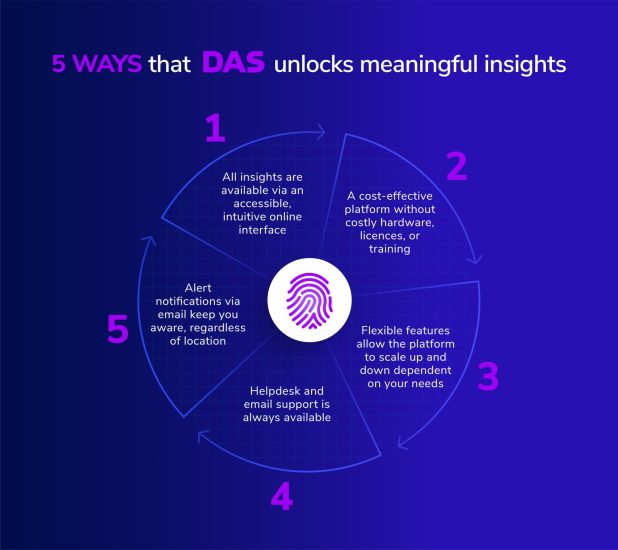 5 WAYS that DAS unlocks meaningful insights

1

All insights are available via an accessible, intuitive online interface

2

A cost-effective platform without costly hardware, licences, or training

3

Flexible features allow the platform to scale up and down dependent on your needs

4

Helpdesk and email support is always available

5

Alert notifications via email keep you aware, regardless of location